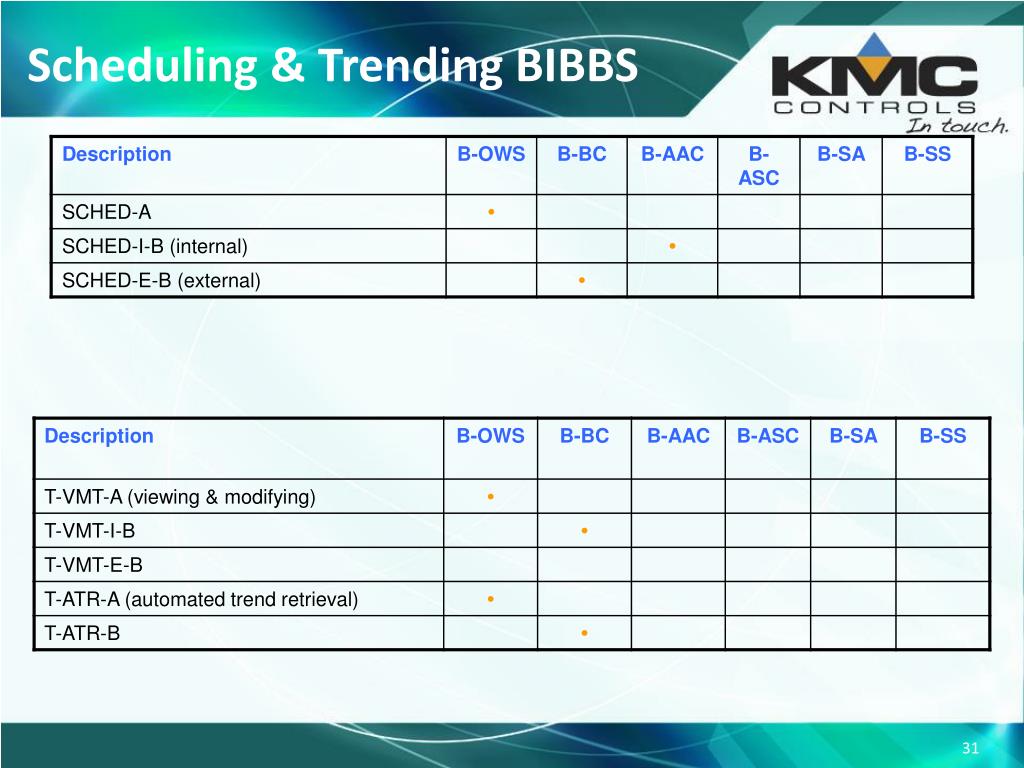 Scheduling & Trending BIBBS

KMC CONTROLS In touch.

| Description | B-OWS | B-BC | B-AAC | B-ASC | B-SA | B-SS |
|---|---|---|---|---|---|---|
| SCHED-A | • | | | | | |
| SCHED-I-B (internal) | | | • | | | |
| SCHED-E-B (external) | | • | | | | |

| Description | B-OWS | B-BC | B-AAC | B-ASC | B-SA | B-SS |
|---|---|---|---|---|---|---|
| T-VMT-A (viewing & modifying) | • | | | | | |
| T-VMT-I-B | | • | | | | |
| T-VMT-E-B | | | | | | |
| T-ATR-A (automated trend retrieval) | • | | | | | |
| T-ATR-B | | • | | | | |

31